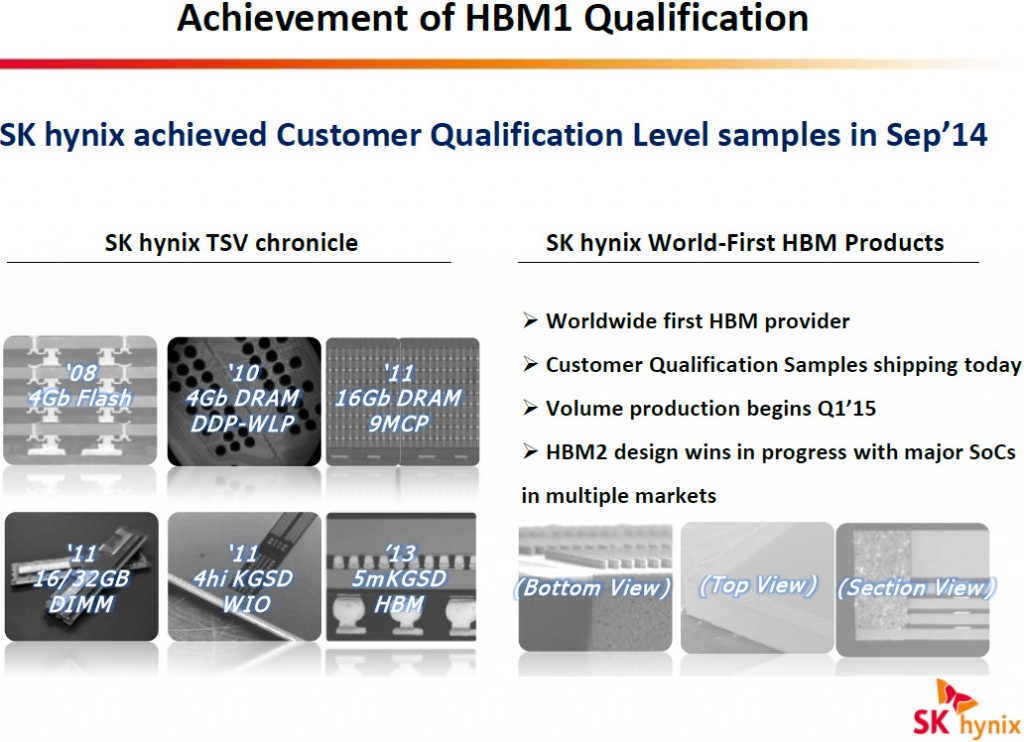 Achievement of HBM1 Qualification

SK hynix achieved Customer Qualification Level samples in Sep'14

SK hynix TSV chronicle

'08 4Gb Flash

'10 4Gb DRAM DDP-WLP

'11 16Gb DRAM 9MCP

'11 16/32GB DIMM

'11 4hi KGSD WIO

'13 5mKGSD HBM

SK hynix World-First HBM Products

➢ Worldwide first HBM provider

➢ Customer Qualification Samples shipping today

➢ Volume production begins Q1'15

➢ HBM2 design wins in progress with major SoCs in multiple markets

(Bottom View)

(Top View)

(Section View)

SK hynix